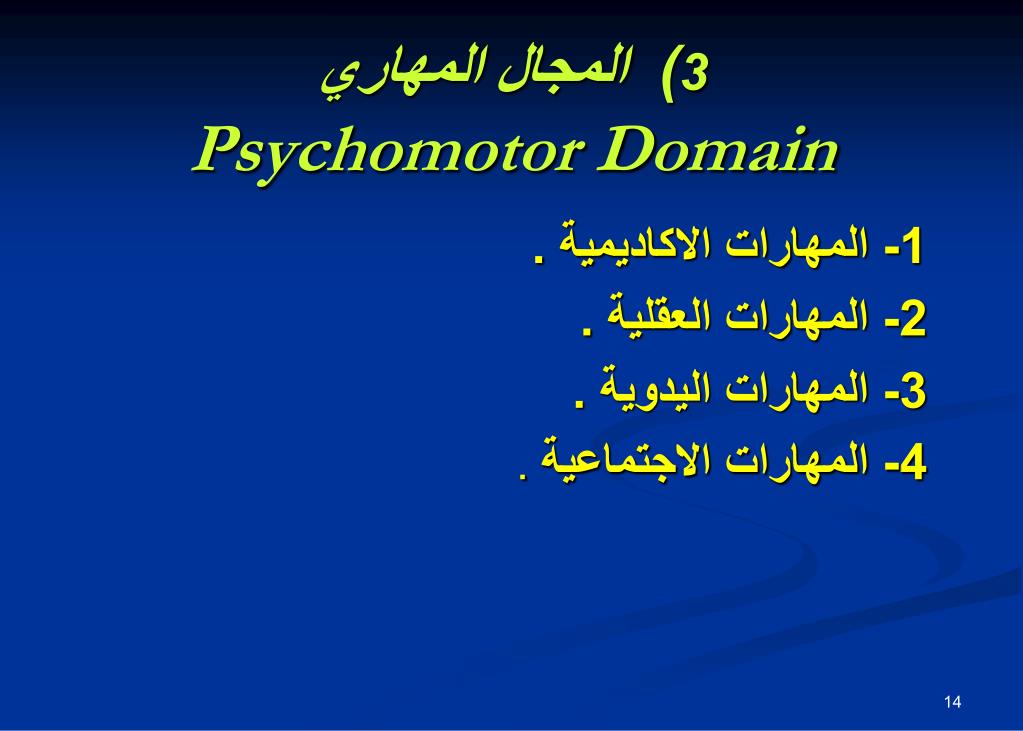 3) المجال المهاري
Psychomotor Domain

1- المهارات الاكاديمية .

2- المهارات العقلية .

3- المهارات اليدوية .

4- المهارات الاجتماعية .

14